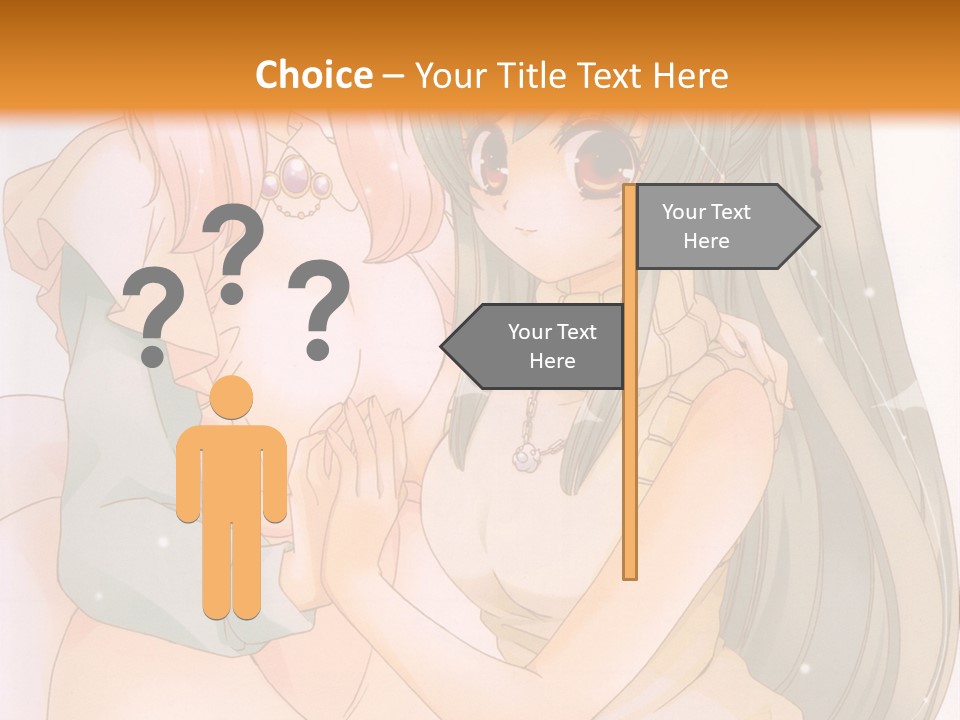 Choice – Your Title Text Here

???

Your Text Here

Your Text Here